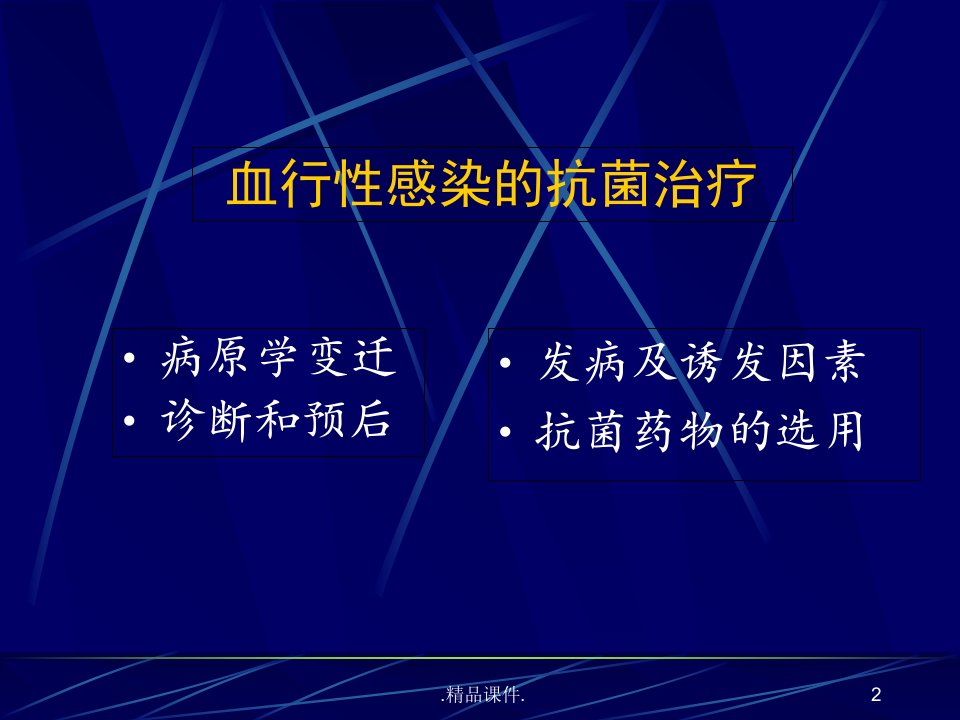 血行性感染的抗菌治疗

• 病原学变迁
• 诊断和预后

• 发病及诱发因素
• 抗菌药物的选用

.精品课件.

2